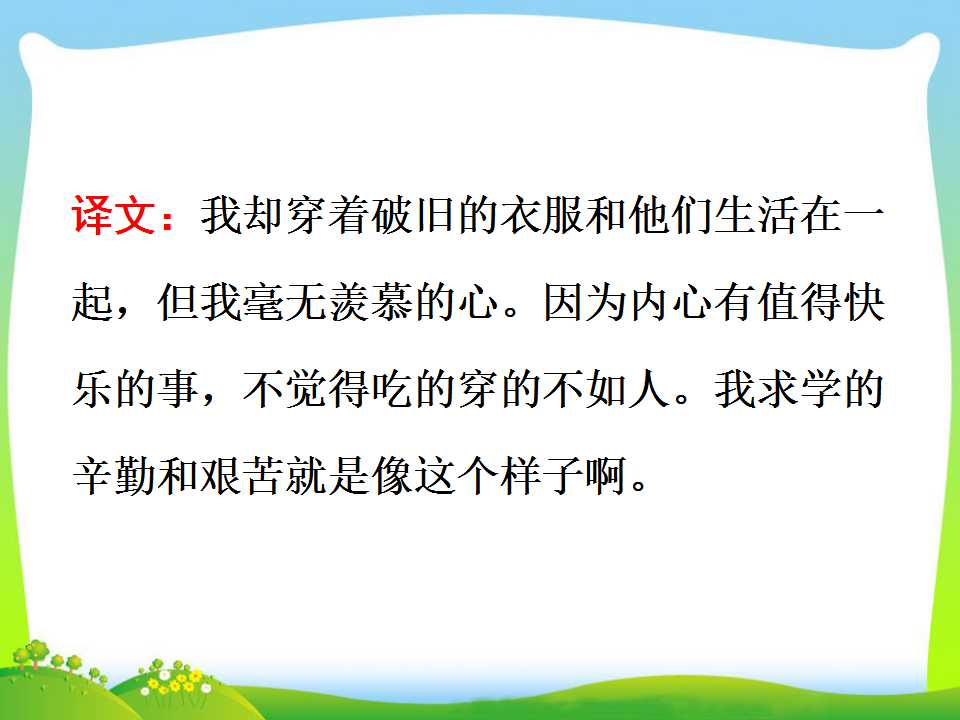 译文：我却穿着破旧的衣服和他们生活在一起，但我毫无羡慕的心。因为内心有值得快乐的事，不觉得吃的穿的不如人。我求学的辛勤和艰苦就是像这个样子啊。